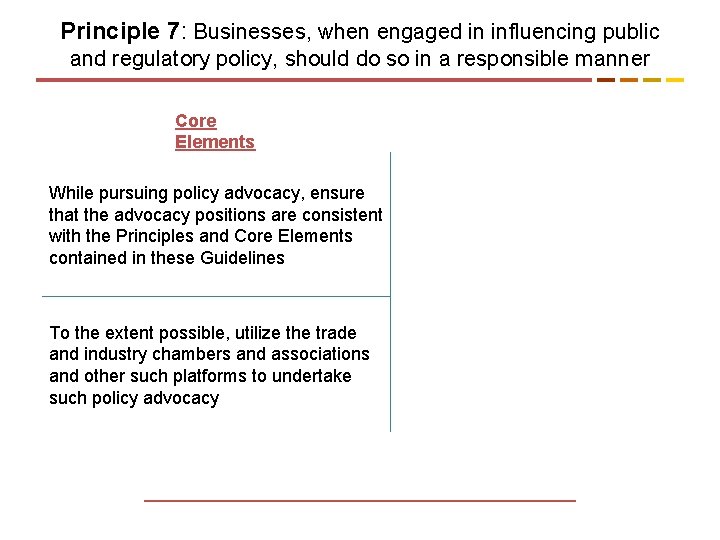 Principle 7: Businesses, when engaged in influencing public and regulatory policy, should do so in a responsible manner

Core Elements

While pursuing policy advocacy, ensure that the advocacy positions are consistent with the Principles and Core Elements contained in these Guidelines

To the extent possible, utilize the trade and industry chambers and associations and other such platforms to undertake such policy advocacy